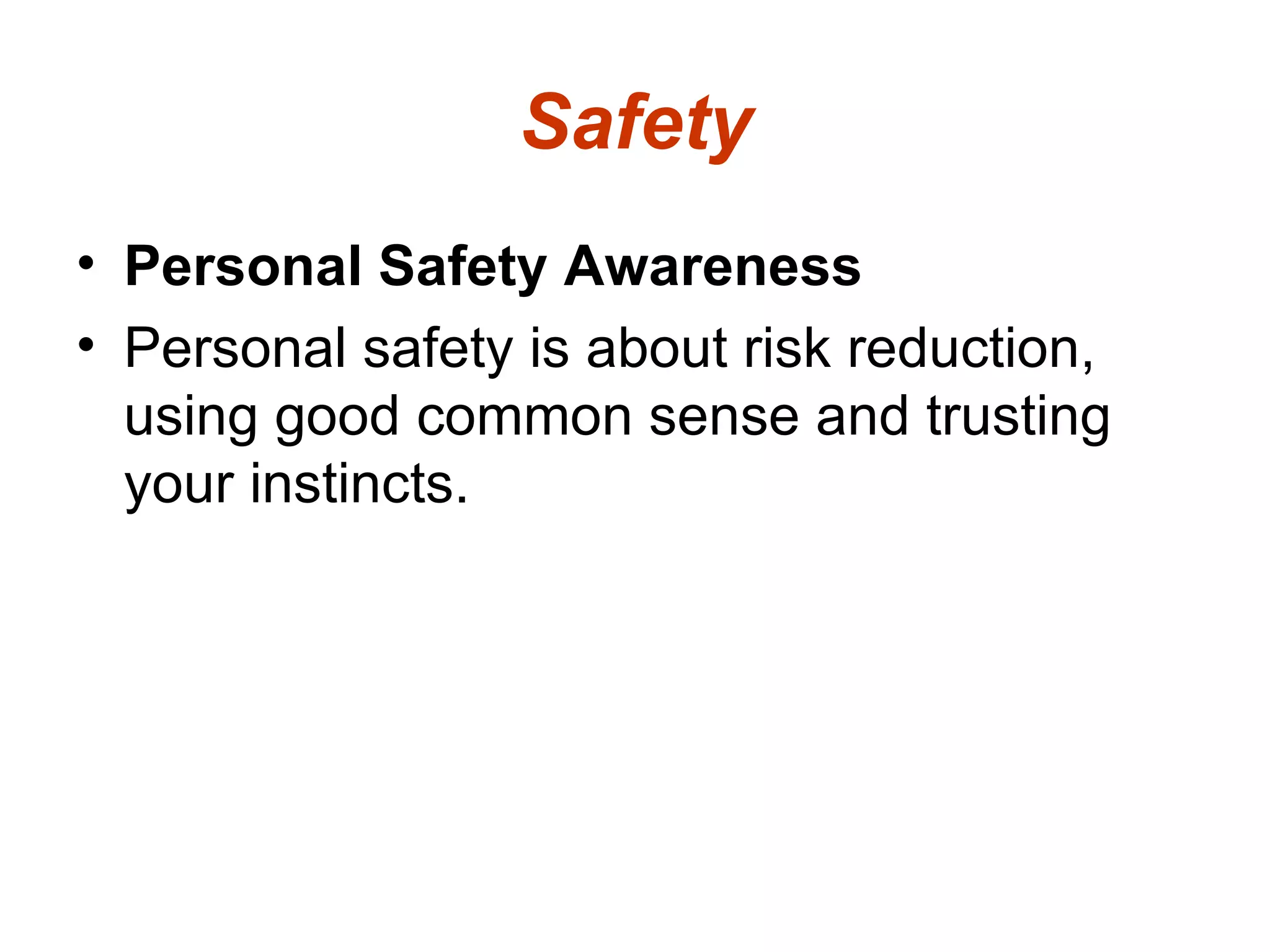 Safety

• Personal Safety Awareness
• Personal safety is about risk reduction, using good common sense and trusting your instincts.